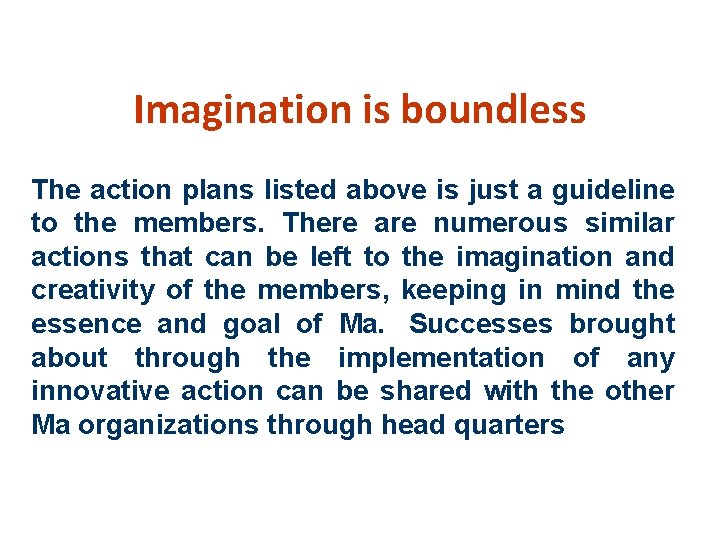 Imagination is boundless

The action plans listed above is just a guideline to the members. There are numerous similar actions that can be left to the imagination and creativity of the members, keeping in mind the essence and goal of Ma. Successes brought about through the implementation of any innovative action can be shared with the other Ma organizations through head quarters